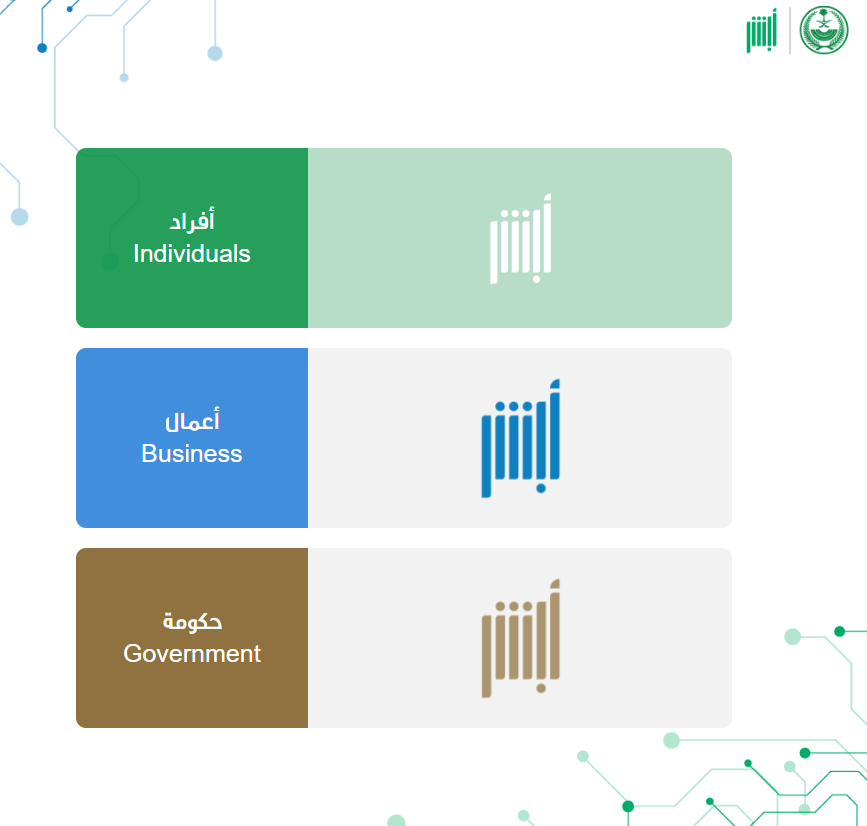 أبشر

أفراد
Individuals

أبشر

أعمال
Business

أبشر

حكومة
Government

أبشر